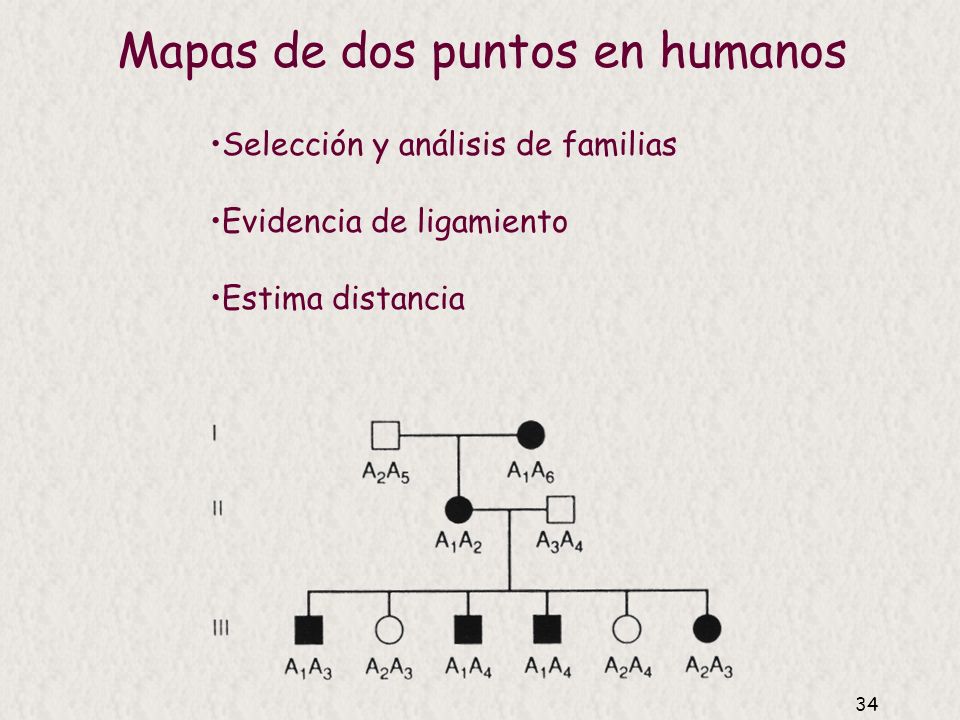 Mapas de dos puntos en humanos

•Selección y análisis de familias

•Evidencia de ligamiento

•Estima distancia

I

$A_2A_5$ $A_1A_6$

II

$A_1A_2$ $A_3A_4$

III

$A_1A_3$ $A_2A_3$ $A_1A_4$ $A_1A_4$ $A_2A_4$ $A_2A_3$

34